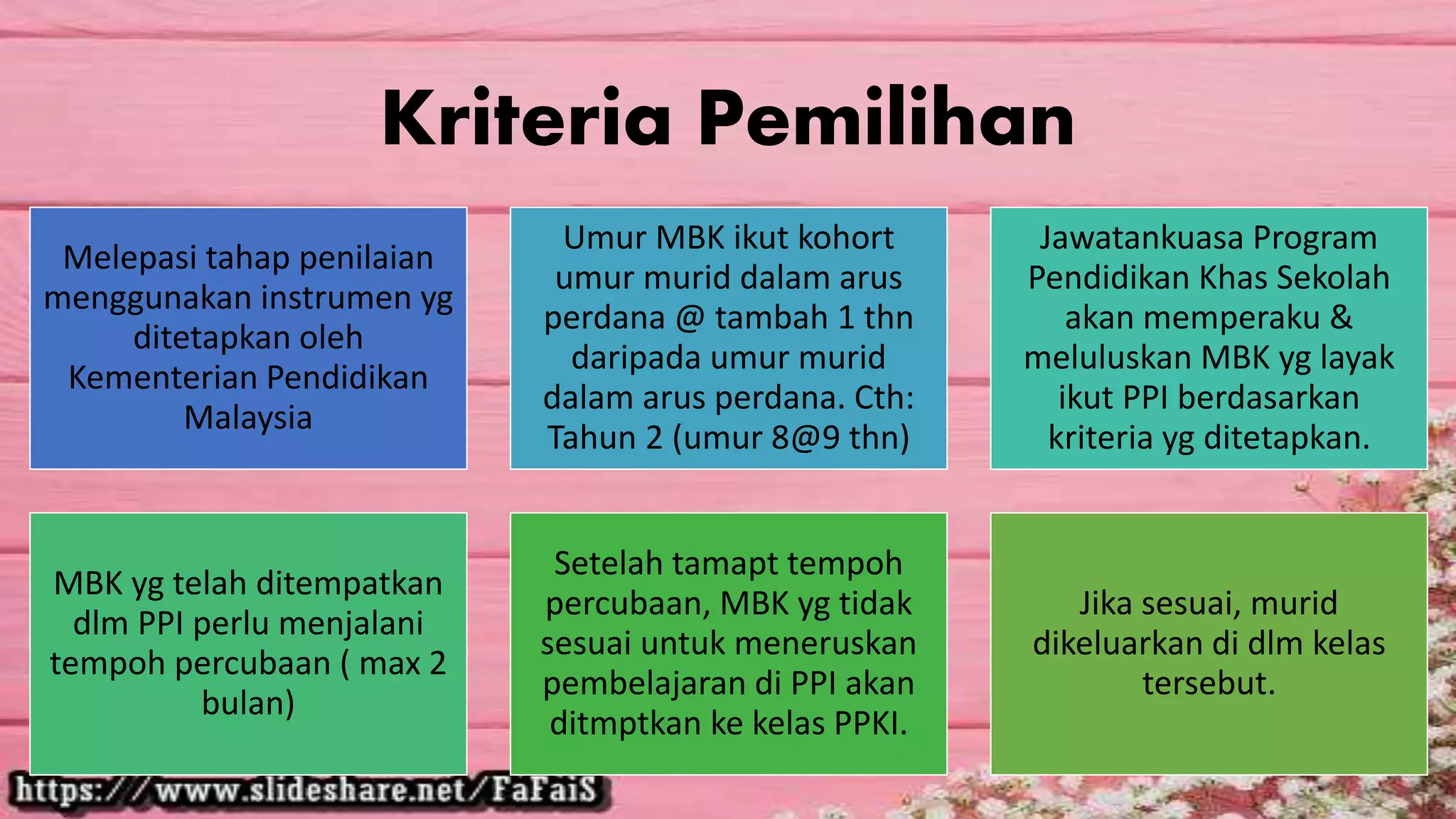 Kriteria Pemilihan

Melepasi tahap penilaian menggunakan instrumen yg ditetapkan oleh Kementerian Pendidikan Malaysia

Umur MBK ikut kohort umur murid dalam arus perdana @ tambah 1 thn daripada umur murid dalam arus perdana. Cth: Tahun 2 (umur 8@9 thn)

Jawatankuasa Program Pendidikan Khas Sekolah akan memperaku & meluluskan MBK yg layak ikut PPI berdasarkan kriteria yg ditetapkan.

MBK yg telah ditempatkan dlm PPI perlu menjalani tempoh percubaan ( max 2 bulan)

Setelah tamapt tempoh percubaan, MBK yg tidak sesuai untuk meneruskan pembelajaran di PPI akan ditmptkan ke kelas PPKI.

Jika sesuai, murid dikeluarkan di dlm kelas tersebut.

https://www.slideshare.net/FaFaiS